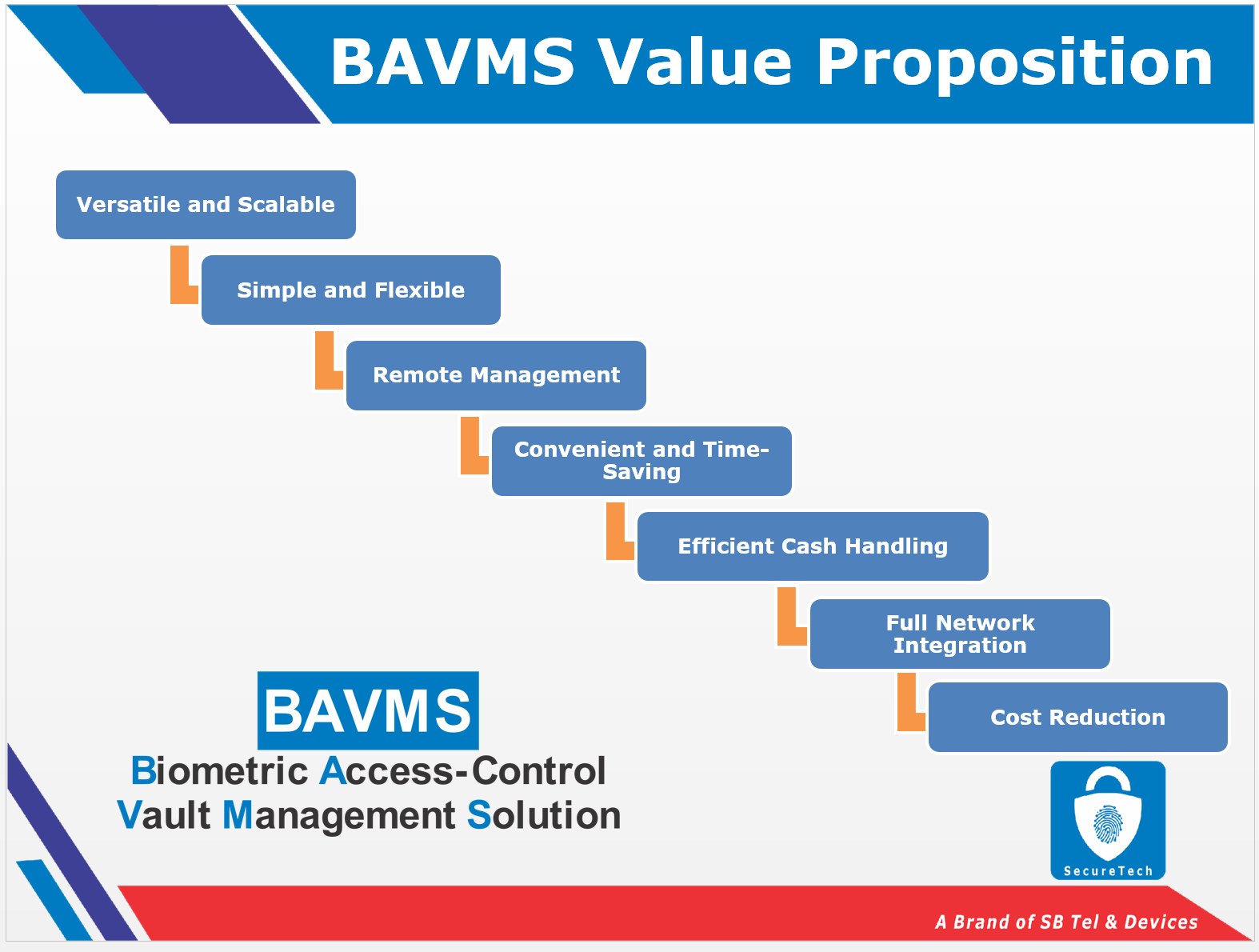 BAVMS Value Proposition

Versatile and Scalable

Simple and Flexible

Remote Management

Convenient and Time-Saving

Efficient Cash Handling

Full Network Integration

Cost Reduction

BAVMS

Biometric Access-Control Vault Management Solution

SecureTech

A Brand of SB Tel & Devices